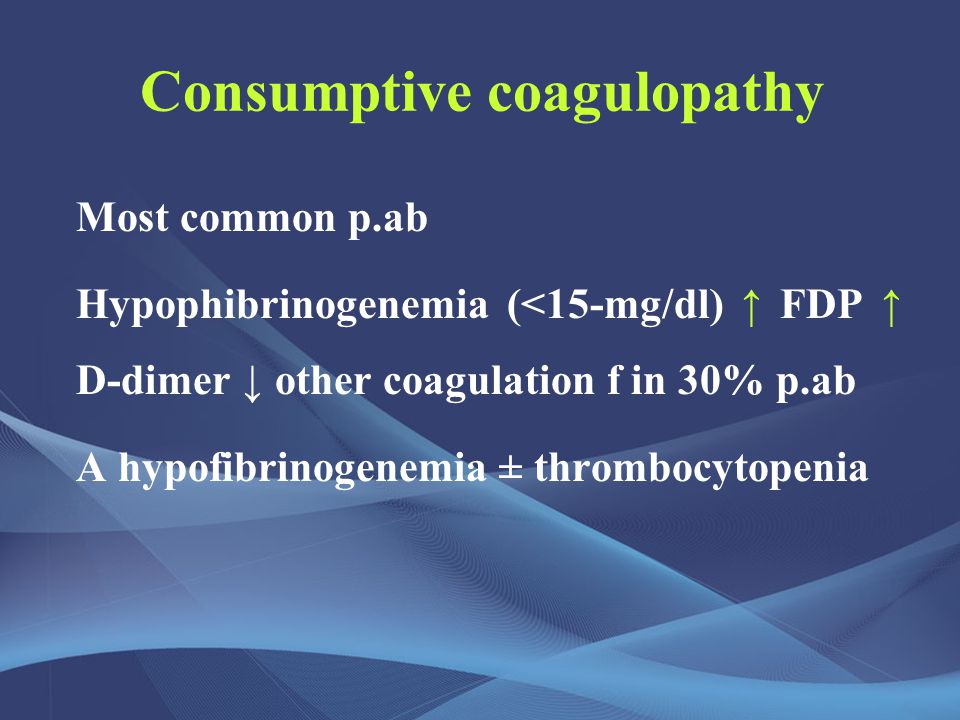 Consumptive coagulopathy

Most common p.ab

Hypophibrinogenemia (<15-mg/dl) ↑ FDP ↑ D-dimer ↓ other coagulation f in 30% p.ab

A hypofibrinogenemia ± thrombocytopenia